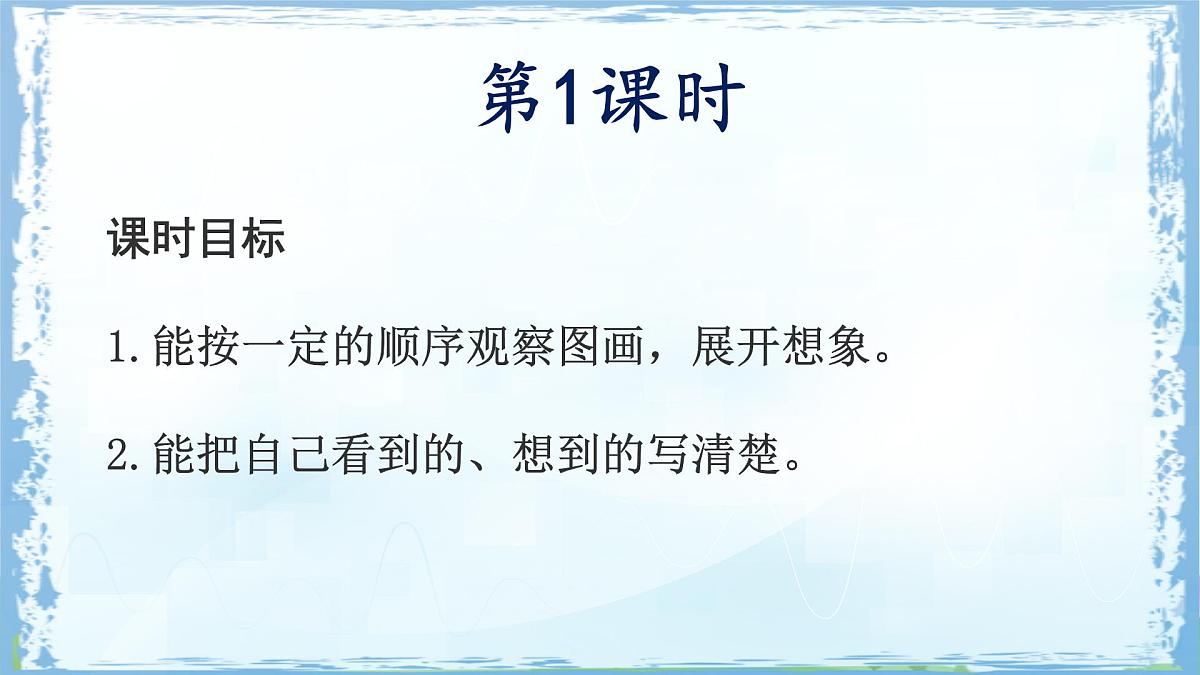 第1课时

课时目标

1. 能按一定的顺序观察图画，展开想象。

2. 能把自己看到的、想到的写清楚。